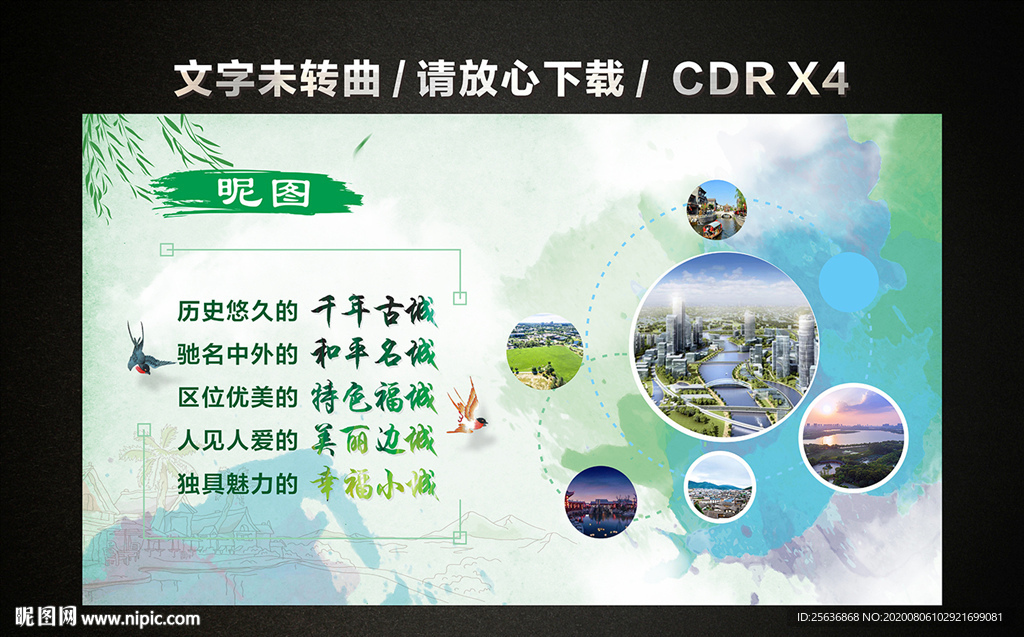 文字未转曲 / 请放心下载 / CDR X4

昵图

历史悠久的 千年古城
驰名中外的 和平名城
区位优美的 特色福城
人见人爱的 美丽边城
独具魅力的 幸福小城

昵图网 www.nipic.com

ID:25636868 NO:20200806102921699081